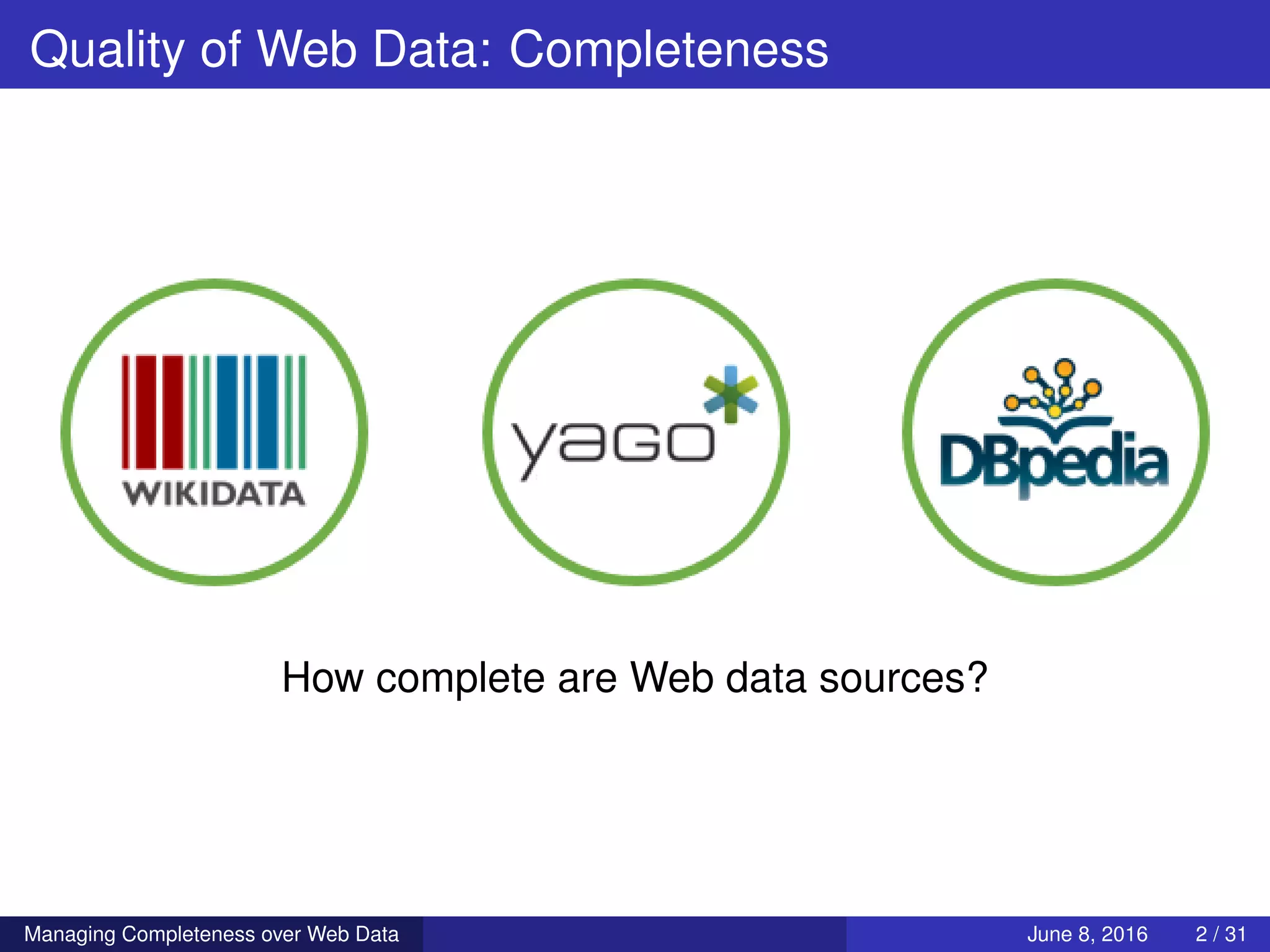 Quality of Web Data: Completeness

WIKIDATA

yago

DBpedia

How complete are Web data sources?

Managing Completeness over Web Data

June 8, 2016 2 / 31